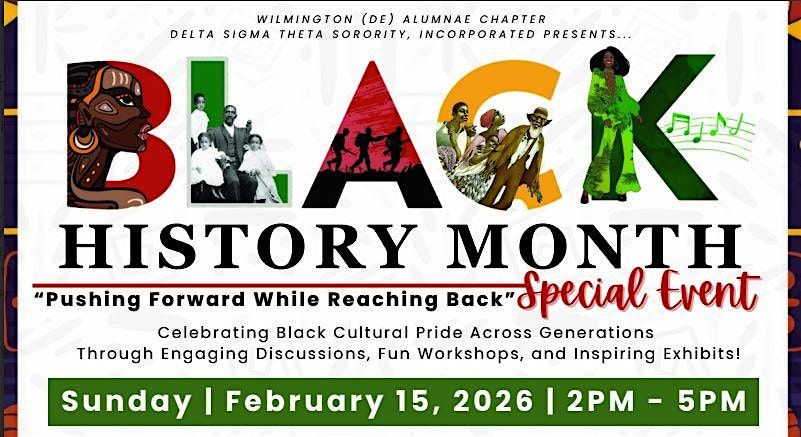 WILMINGTON (DE) ALUMNAE CHAPTER
DELTA SIGMA THETA SORORITY, INCORPORATED PRESENTS...

BLACK
HISTORY MONTH

"Pushing Forward While Reaching Back" Special Event

Celebrating Black Cultural Pride Across Generations Through Engaging Discussions, Fun Workshops, and Inspiring Exhibits!

Sunday | February 15, 2026 | 2PM - 5PM